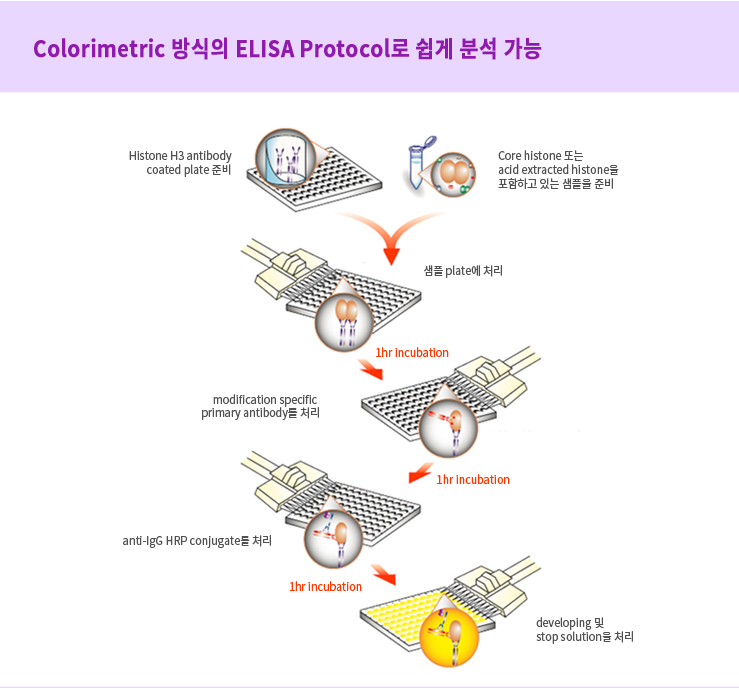 Colorimetric 방식의 ELISA Protocol로 쉽게 분석 가능

Histone H3 antibody coated plate 준비

Core histone 또는 acid extracted histone을 포함하고 있는 샘플을 준비

샘플 plate에 처리

1hr incubation

modification specific primary antibody를 처리

1hr incubation

anti-IgG HRP conjugate를 처리

1hr incubation

developing 및 stop solution을 처리